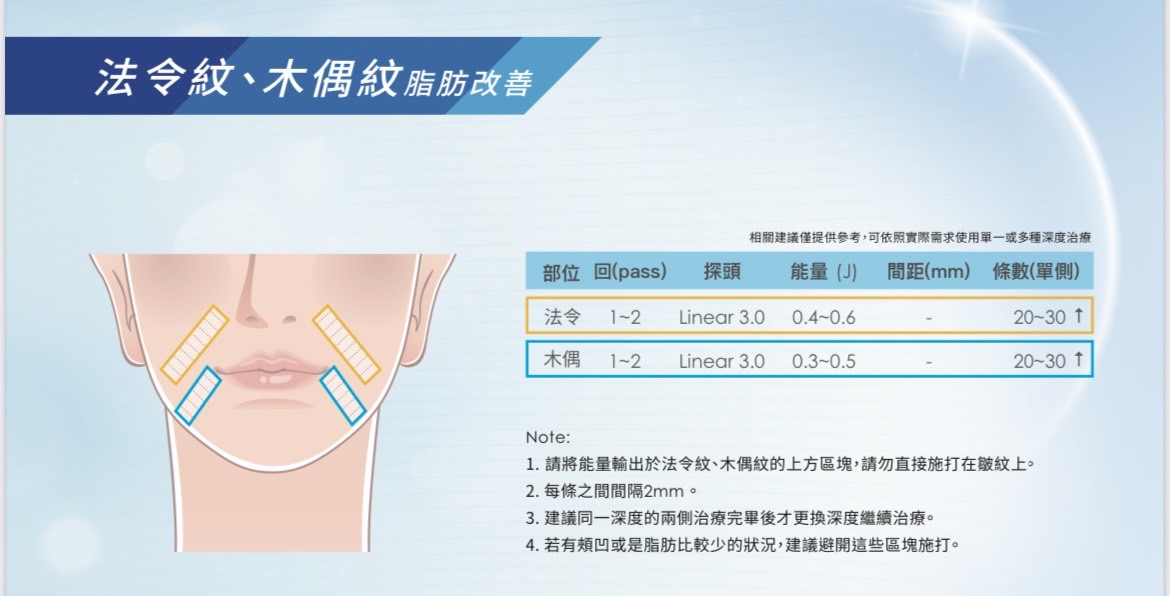 法令紋、木偶紋脂肪改善

相關建議僅提供參考,可依照實際需求使用單一或多種深度治療

| 部位 | 回(pass) | 探頭 | 能量 (J) | 間距(mm) | 條數(單側) |
|---|---|---|---|---|---|
| 法令 | 1~2 | Linear 3.0 | 0.4~0.6 | - | 20~30 ↑ |
| 木偶 | 1~2 | Linear 3.0 | 0.3~0.5 | - | 20~30 ↑ |

Note:
1. 請將能量輸出於法令紋、木偶紋的上方區塊,請勿直接施打在皺紋上。
2. 每條之間間隔2mm。
3. 建議同一深度的兩側治療完畢後才更換深度繼續治療。
4. 若有頰凹或是脂肪比較少的狀況,建議避開這些區塊施打。